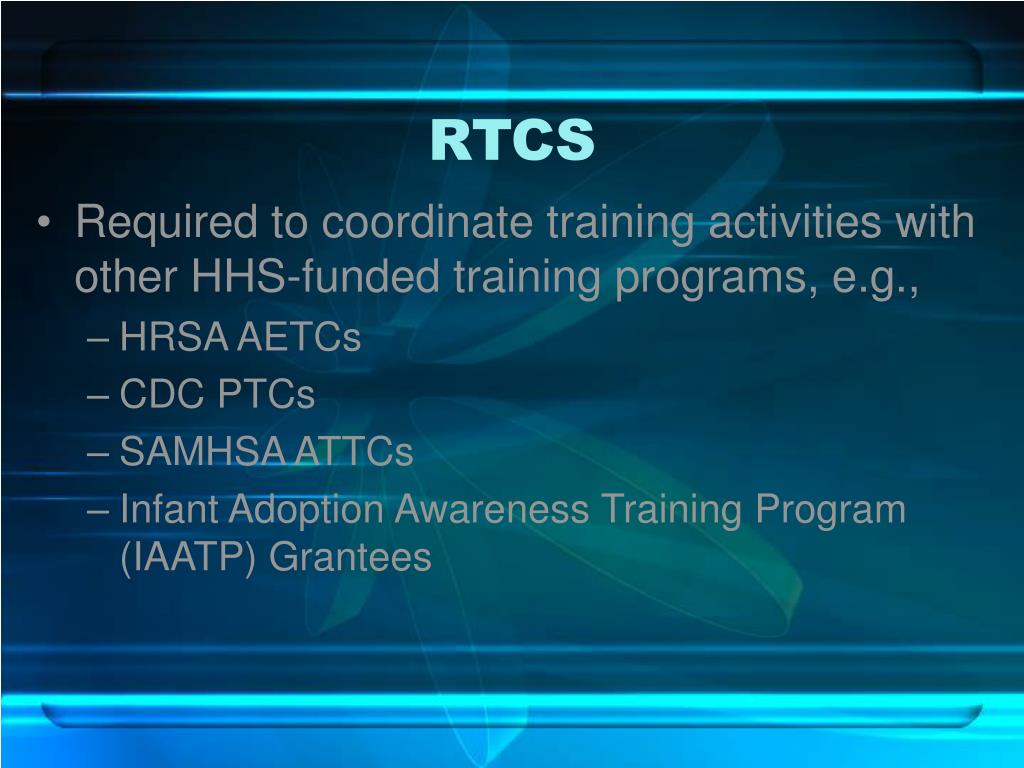 RTCS

• Required to coordinate training activities with other HHS-funded training programs, e.g.,
– HRSA AETCs
– CDC PTCs
– SAMHSA ATTCs
– Infant Adoption Awareness Training Program (IAATP) Grantees